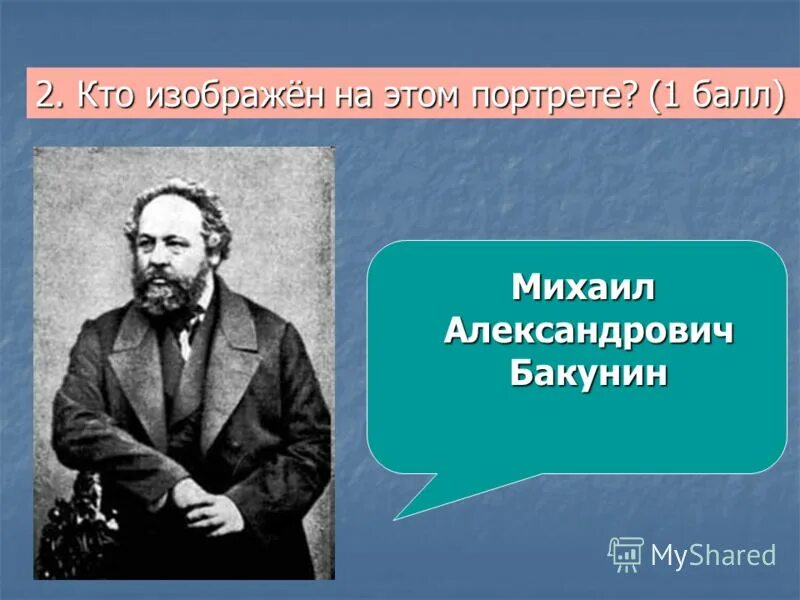 2. Кто изображён на этом портрете? (1 балл)

Михаил Александрович Бакунин

MyShared